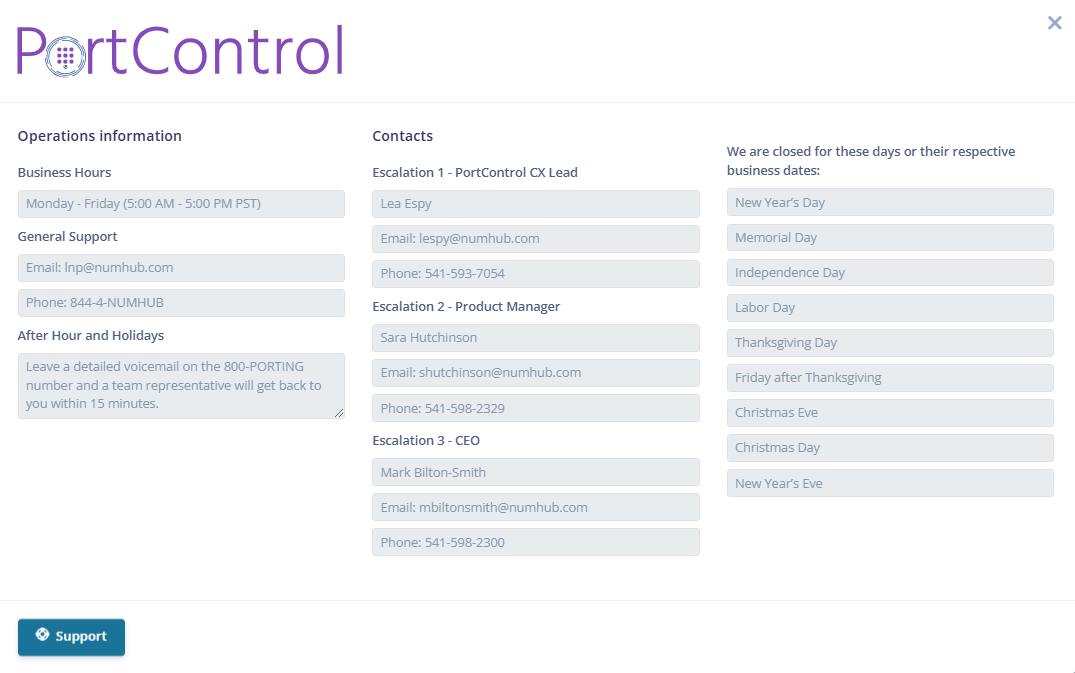 PortControl

×

Operations information

Business Hours

Monday - Friday (5:00 AM - 5:00 PM PST)

General Support

Email: lnp@numhub.com

Phone: 844-4-NUMHUB

After Hour and Holidays

Leave a detailed voicemail on the 800-PORTING number and a team representative will get back to you within 15 minutes.

Contacts

Escalation 1 - PortControl CX Lead

Lea Espy

Email: lespy@numhub.com

Phone: 541-593-7054

Escalation 2 - Product Manager

Sara Hutchinson

Email: shutchinson@numhub.com

Phone: 541-598-2329

Escalation 3 - CEO

Mark Bilton-Smith

Email: mbiltonsmith@numhub.com

Phone: 541-598-2300

We are closed for these days or their respective business dates:

New Year's Day

Memorial Day

Independence Day

Labor Day

Thanksgiving Day

Friday after Thanksgiving

Christmas Eve

Christmas Day

New Year's Eve

Support